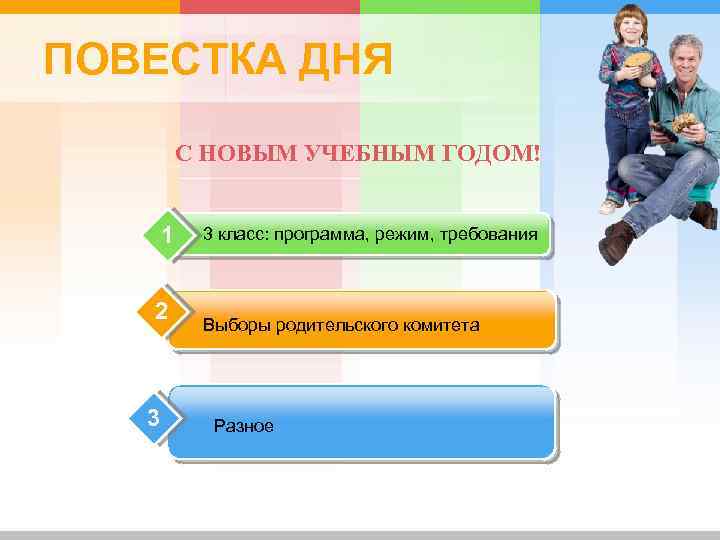 ПОВЕСТКА ДНЯ

С НОВЫМ УЧЕБНЫМ ГОДОМ!

1 3 класс: программа, режим, требования

2 Выборы родительского комитета

3 Разное